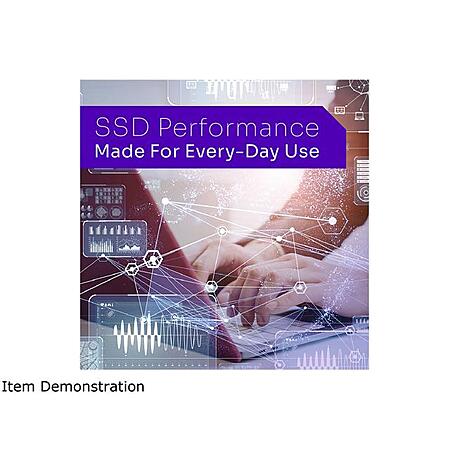 SSD Performance
Made For Every-Day Use

Item Demonstration